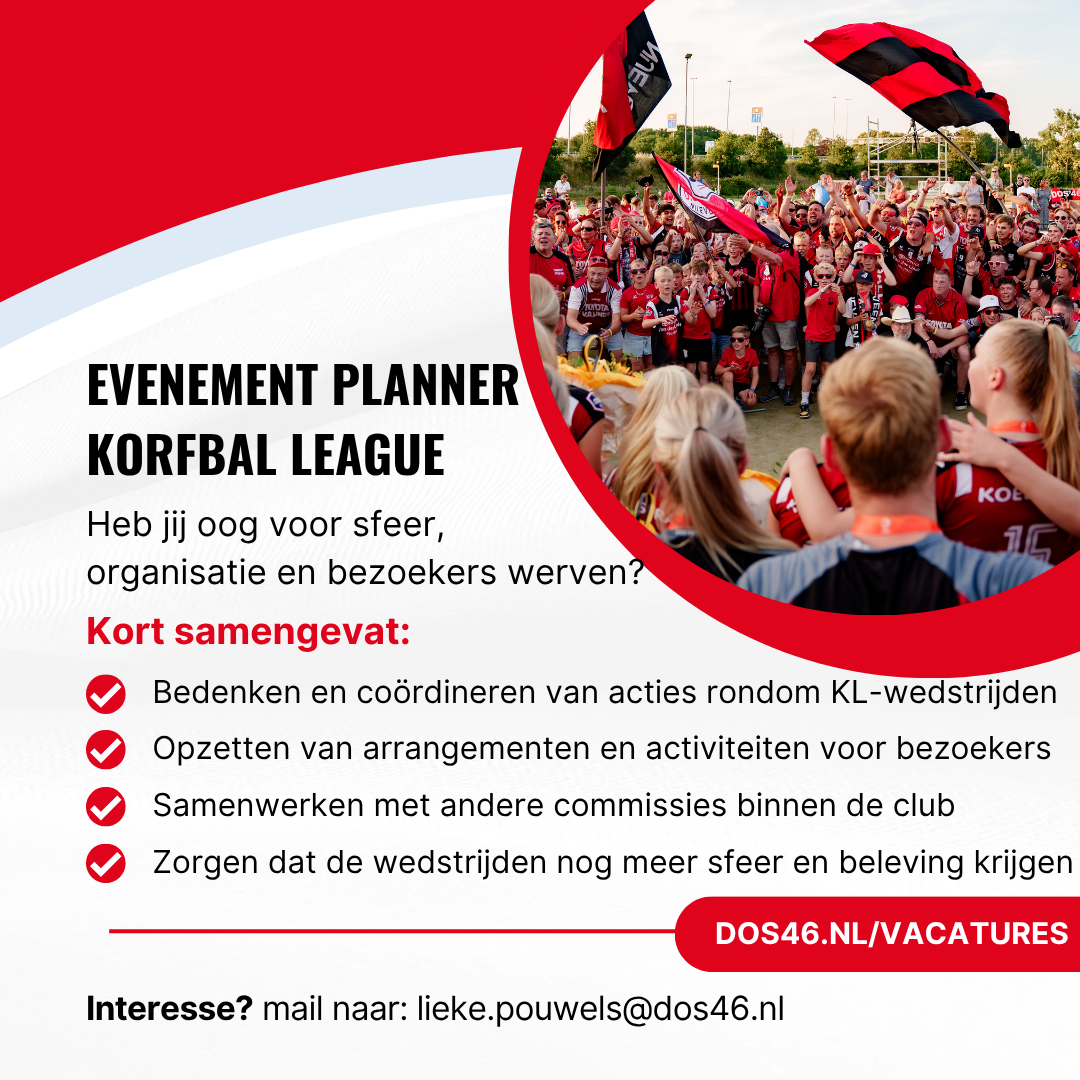 EVENEMENT PLANNER KORFBAL LEAGUE

Heb jij oog voor sfeer, organisatie en bezoekers werven?

Kort samengevat:

Bedenken en coördineren van acties rondom KL-wedstrijden

Opzetten van arrangementen en activiteiten voor bezoekers

Samenwerken met andere commissies binnen de club

Zorgen dat de wedstrijden nog meer sfeer en beleving krijgen

DOS46.NL/VACATURES

Interesse? mail naar: lieke.pouwels@dos46.nl